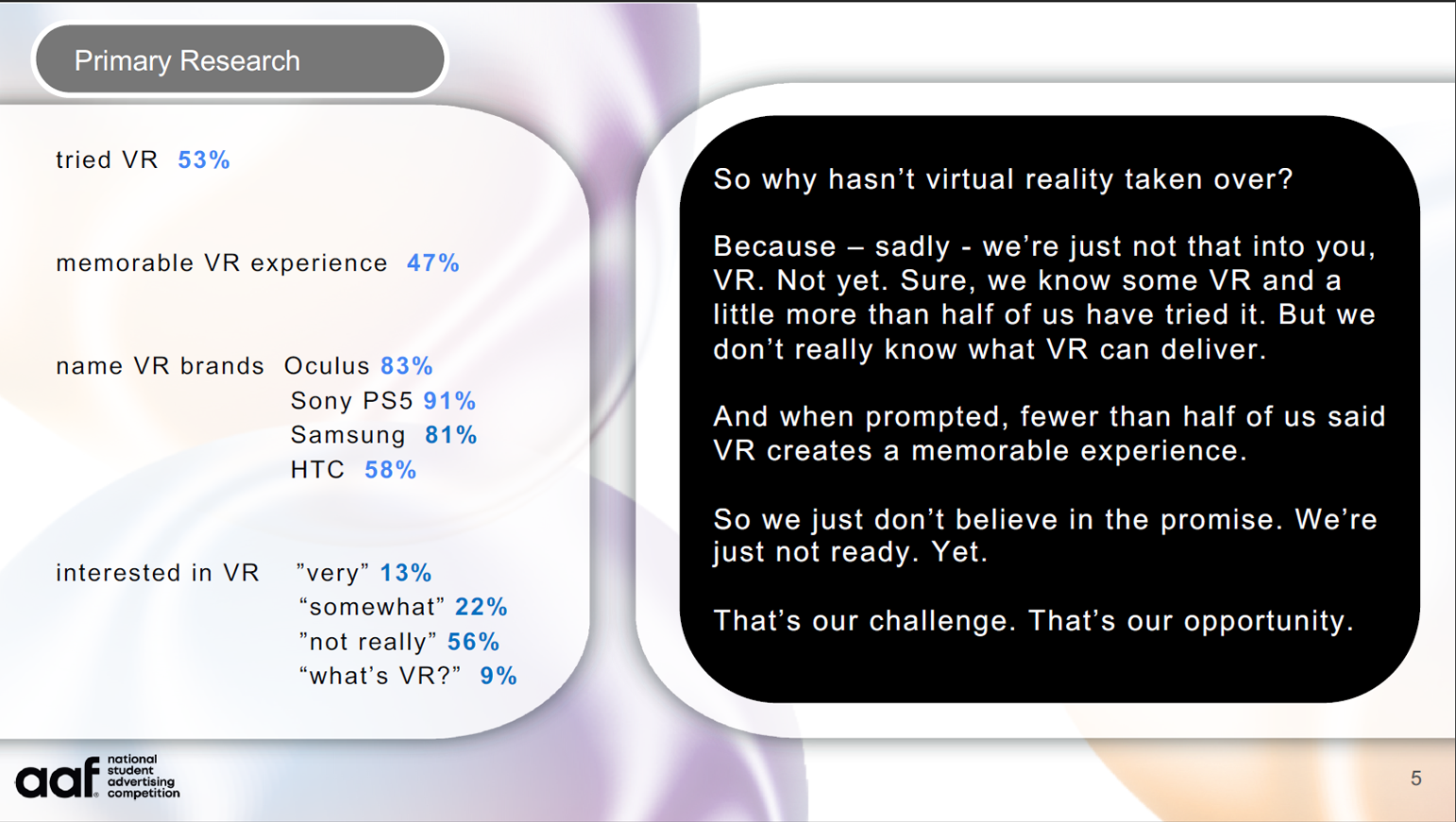 Primary Research

tried VR 53%

memorable VR experience 47%

name VR brands Oculus 83%
Sony PS5 91%
Samsung 81%
HTC 58%

interested in VR ”very” 13%
“somewhat” 22%
”not really” 56%
“what’s VR?” 9%

So why hasn’t virtual reality taken over?

Because – sadly - we’re just not that into you, VR. Not yet. Sure, we know some VR and a little more than half of us have tried it. But we don’t really know what VR can deliver.

And when prompted, fewer than half of us said VR creates a memorable experience.

So we just don’t believe in the promise. We’re just not ready. Yet.

That’s our challenge. That’s our opportunity.

aaf national student advertising competition

5